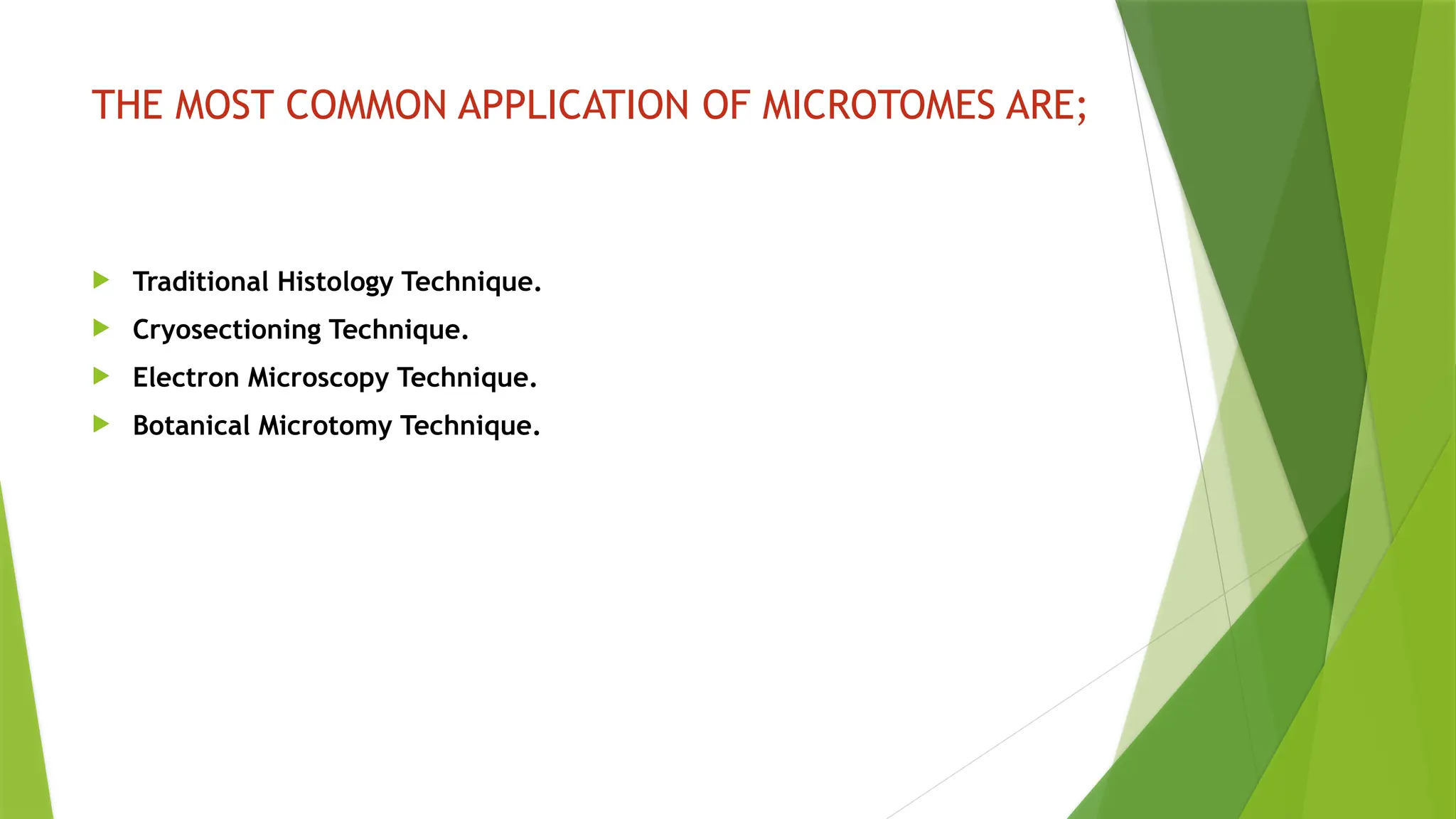 THE MOST COMMON APPLICATION OF MICROTOMES ARE;

Traditional Histology Technique.
Cryosectioning Technique.
Electron Microscopy Technique.
Botanical Microtomy Technique.